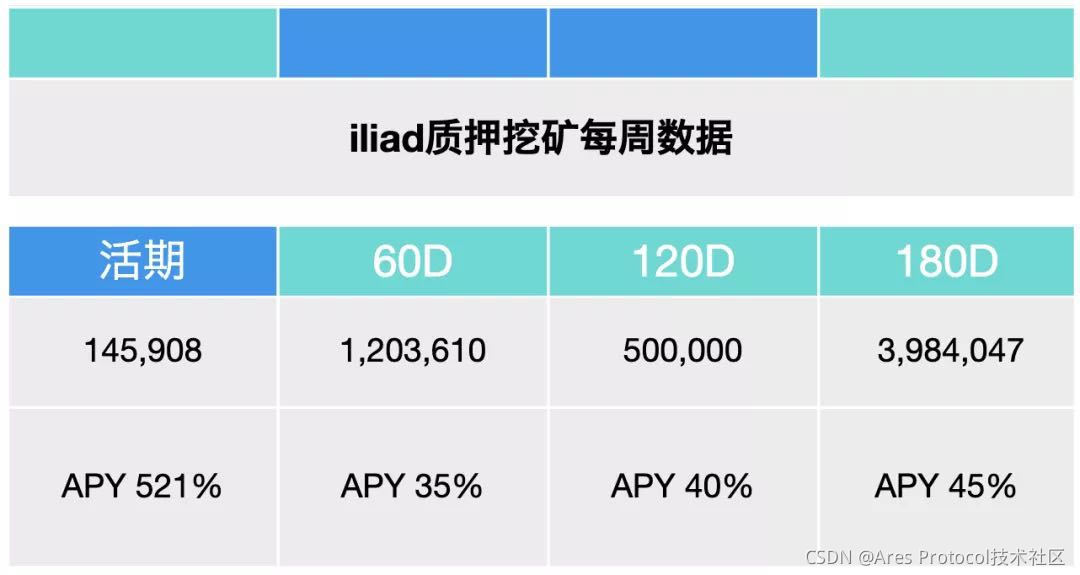 iliad质押挖矿每周数据

| 活期 | 60D | 120D | 180D |
|---|---|---|---|
| 145,908 | 1,203,610 | 500,000 | 3,984,047 |
| APY 521% | APY 35% | APY 40% | APY 45% |

CSDN @Ares Protocol技术社区